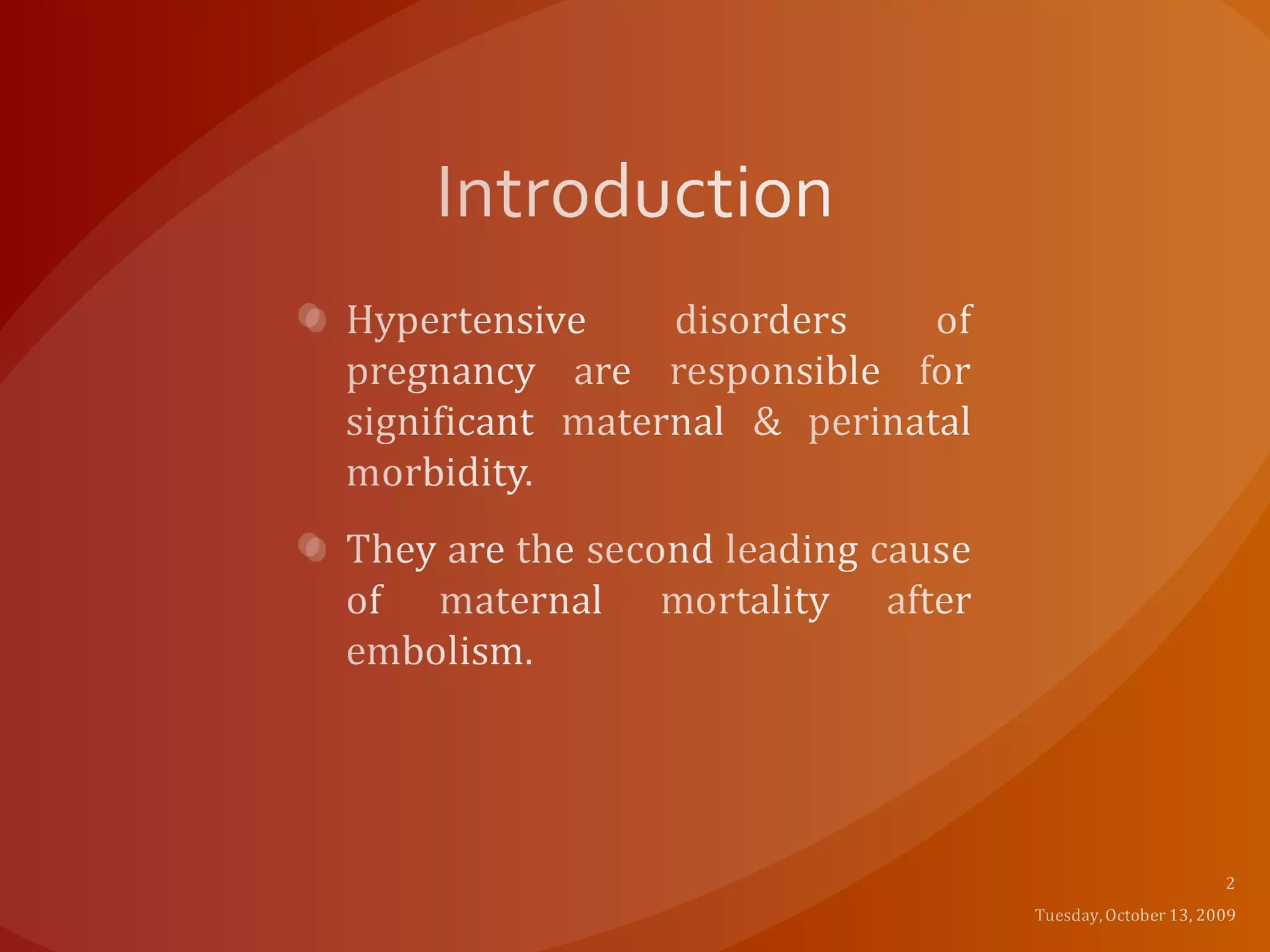 Introduction

Hypertensive disorders of pregnancy are responsible for significant maternal & perinatal morbidity.

They are the second leading cause of maternal mortality after embolism.

2

Tuesday, October 13, 2009